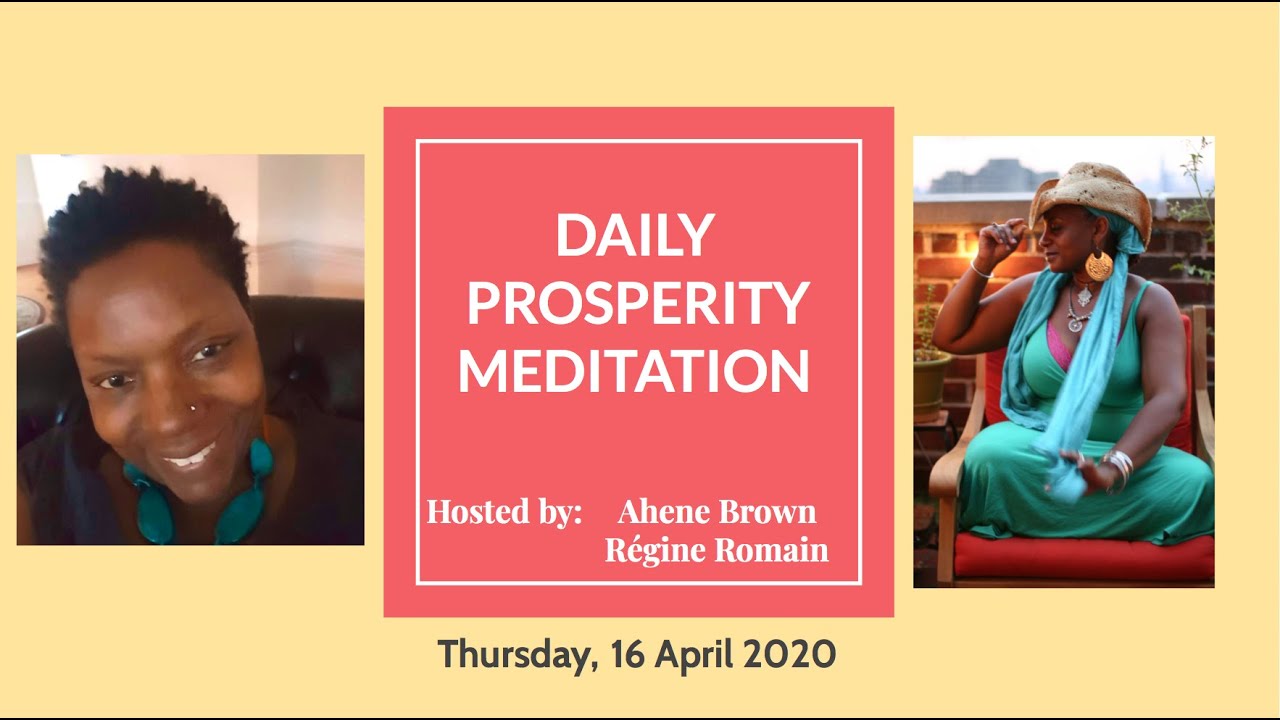 DAILY PROSPERITY MEDITATION

Hosted by: Ahene Brown
Régine Romain

Thursday, 16 April 2020